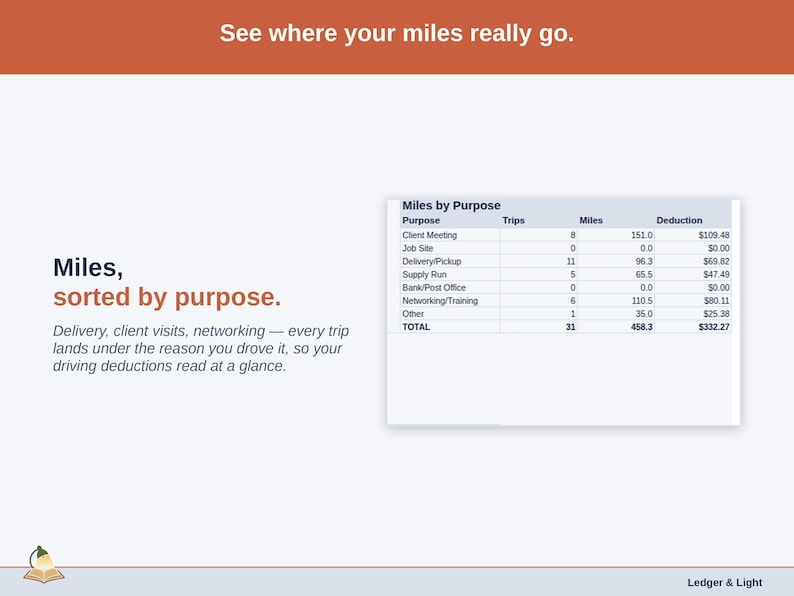 See where your miles really go.

Miles,
sorted by purpose.

Delivery, client visits, networking — every trip lands under the reason you drove it, so your driving deductions read at a glance.

Miles by Purpose

| Purpose | Trips | Miles | Deduction |
|---|---|---|---|
| Client Meeting | 8 | 151.0 | $109.48 |
| Job Site | 0 | 0.0 | $0.00 |
| Delivery/Pickup | 11 | 96.3 | $69.82 |
| Supply Run | 5 | 65.5 | $47.49 |
| Bank/Post Office | 0 | 0.0 | $0.00 |
| Networking/Training | 6 | 110.5 | $80.11 |
| Other | 1 | 35.0 | $25.38 |
| TOTAL | 31 | 458.3 | $332.27 |

Ledger & Light